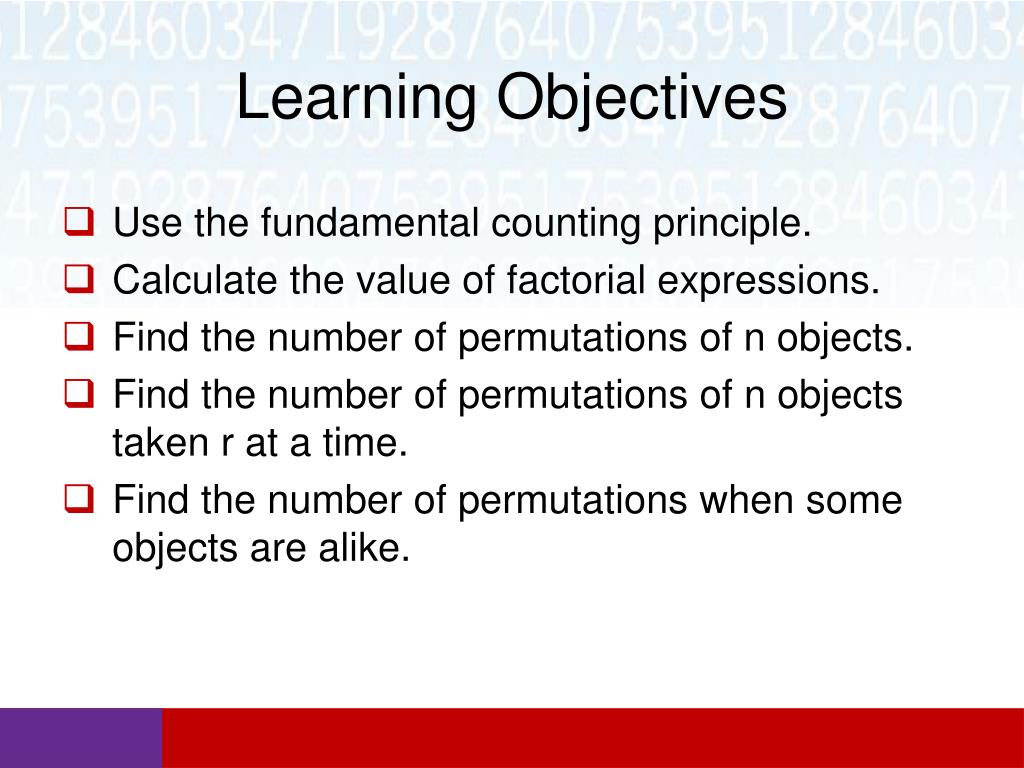 Learning Objectives

❑ Use the fundamental counting principle.
❑ Calculate the value of factorial expressions.
❑ Find the number of permutations of n objects.
❑ Find the number of permutations of n objects taken r at a time.
❑ Find the number of permutations when some objects are alike.